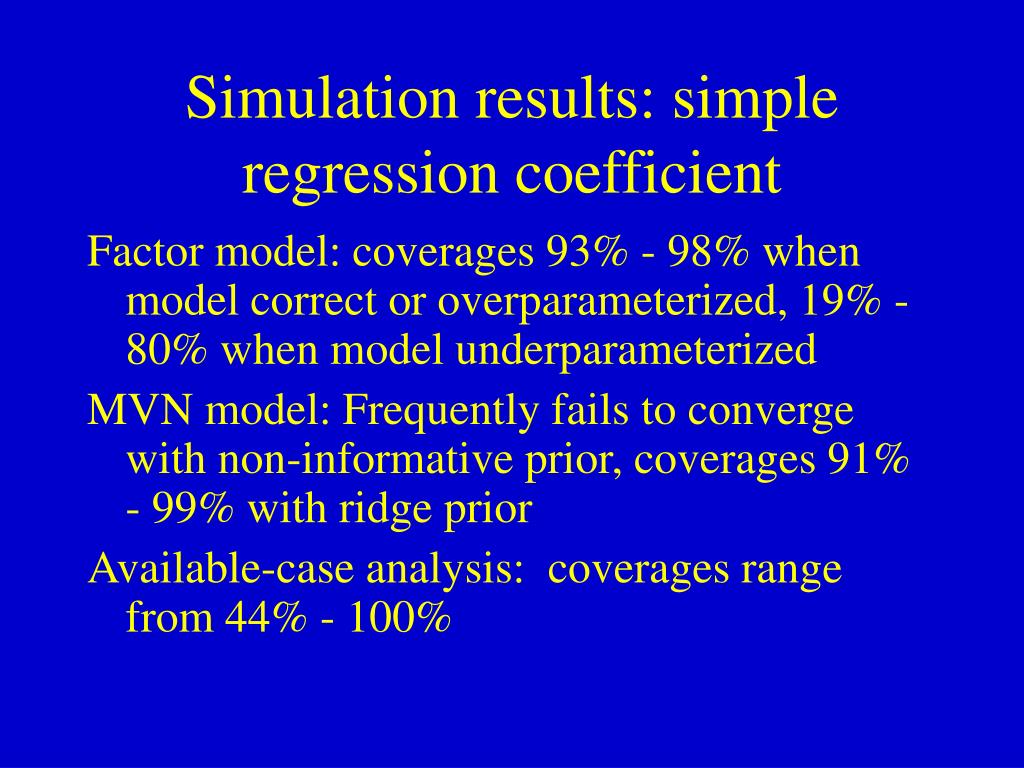 Simulation results: simple regression coefficient

Factor model: coverages 93% - 98% when model correct or overparameterized, 19% - 80% when model underparameterized

MVN model: Frequently fails to converge with non-informative prior, coverages 91% - 99% with ridge prior

Available-case analysis: coverages range from 44% - 100%